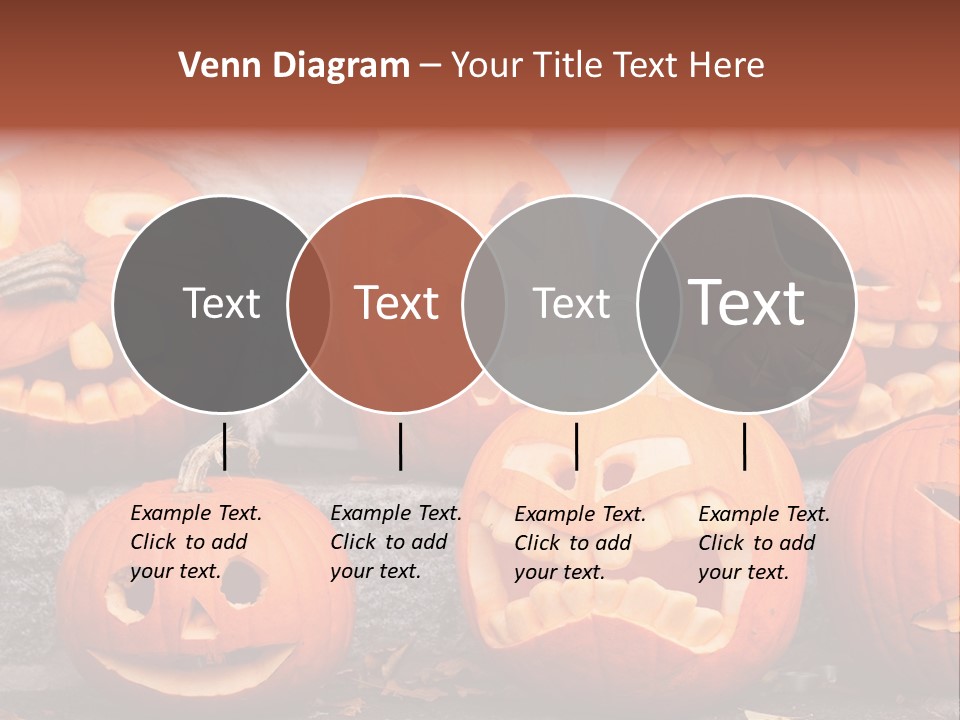 Venn Diagram – Your Title Text Here

Text

Text

Text

Text

Example Text. Click to add your text.

Example Text. Click to add your text.

Example Text. Click to add your text.

Example Text. Click to add your text.